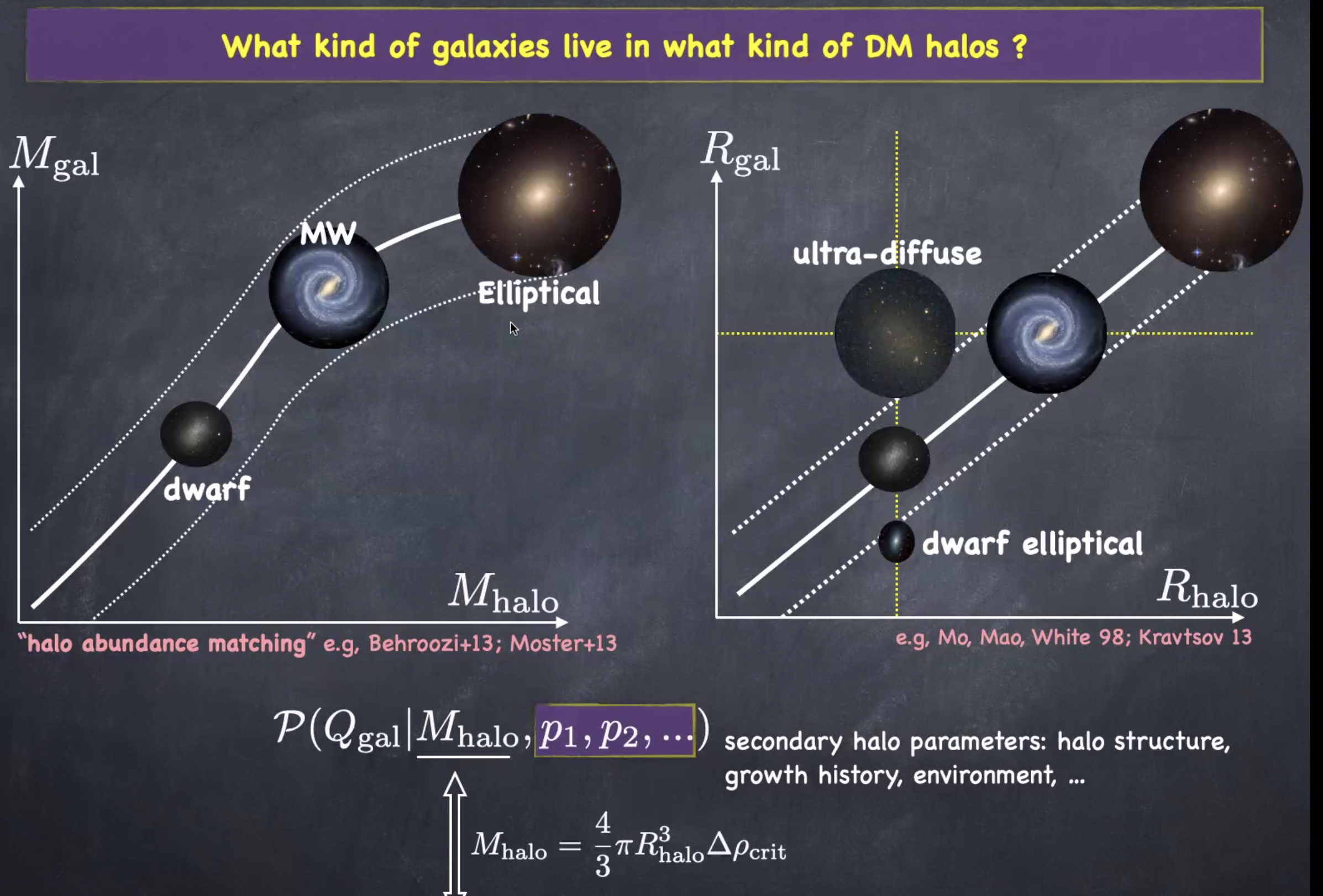 What kind of galaxies live in what kind of DM halos ?

$M_{\rm gal}$

MW

Elliptical

dwarf

$M_{\rm halo}$

"halo abundance matching" e.g, Behroozi+13; Moster+13

$R_{\rm gal}$

ultra-diffuse

dwarf elliptical

$R_{\rm halo}$

e.g, Mo, Mao, White 98; Kravtsov 13

$\mathcal{P}(Q_{\rm gal}|M_{\rm halo}, p_1, p_2, ...)$ secondary halo parameters: halo structure, growth history, environment, ...

$M_{\rm halo} = \frac{4}{3}\pi R_{\rm halo}^3 \Delta\rho_{\rm crit}$